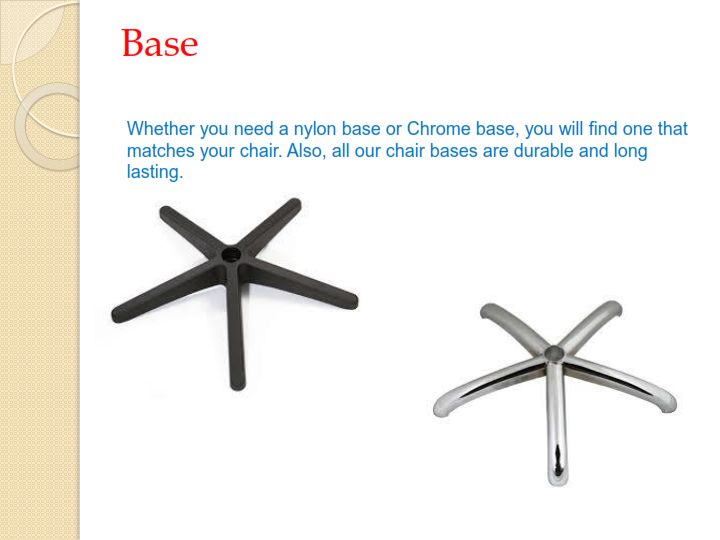 Base

Whether you need a nylon base or Chrome base, you will find one that matches your chair. Also, all our chair bases are durable and long lasting.